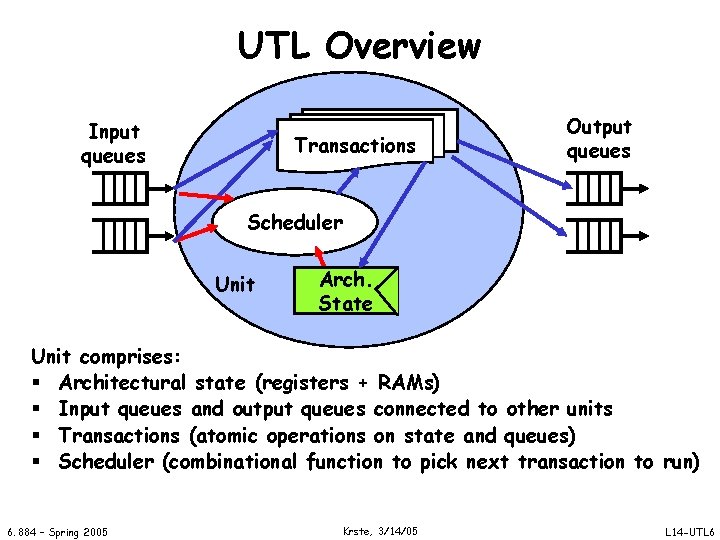 UTL Overview

Input queues

Transactions

Output queues

Scheduler

Unit

Arch. State

Unit comprises:
▪ Architectural state (registers + RAMs)
▪ Input queues and output queues connected to other units
▪ Transactions (atomic operations on state and queues)
▪ Scheduler (combinational function to pick next transaction to run)

6.884 – Spring 2005

Krste, 3/14/05

L14-UTL6